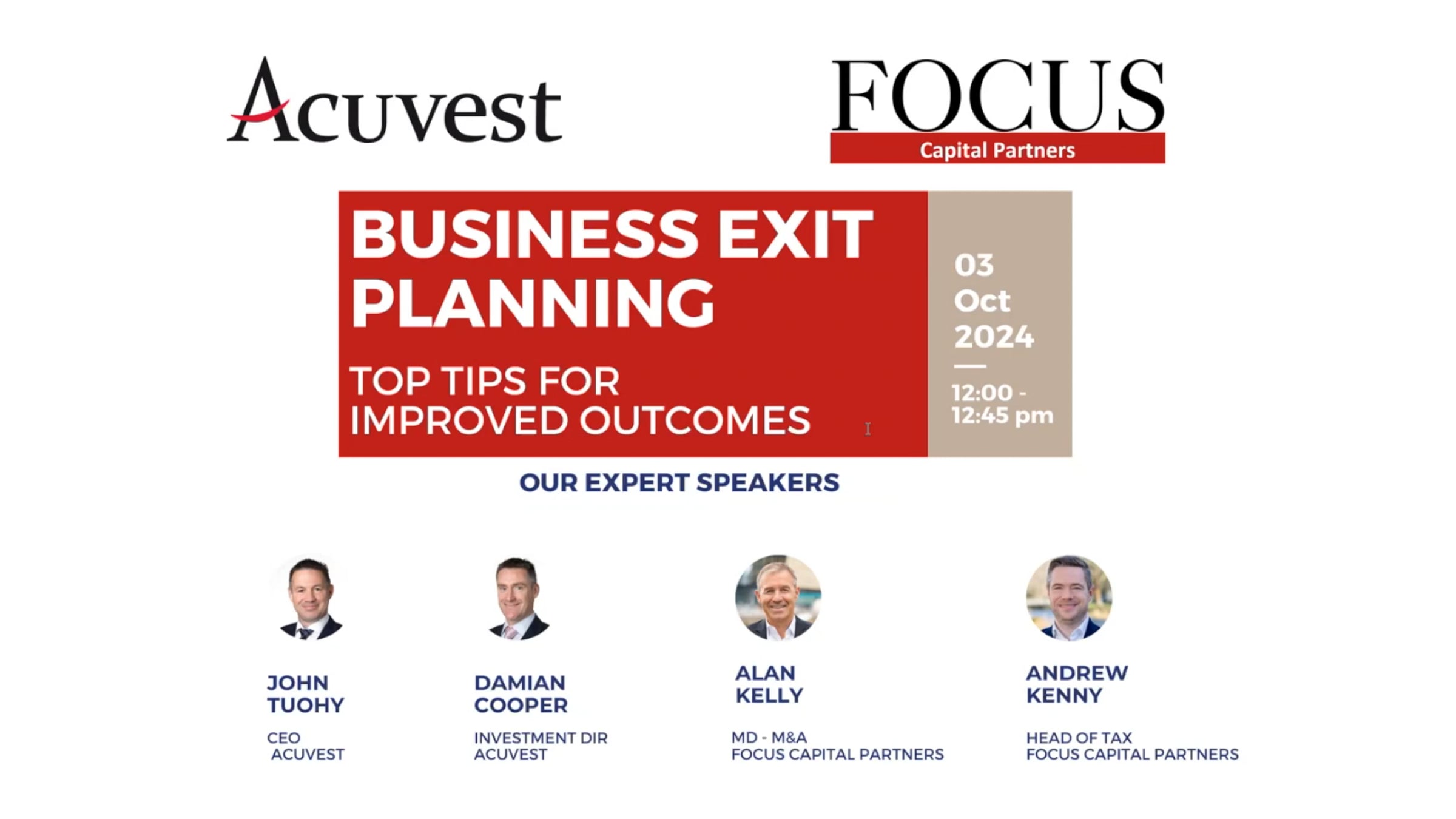 Acuvest

FOCUS
Capital Partners

BUSINESS EXIT PLANNING

TOP TIPS FOR IMPROVED OUTCOMES

03 Oct 2024

12:00 - 12:45 pm

OUR EXPERT SPEAKERS

JOHN TUOHY
CEO
ACUVEST

DAMIAN COOPER
INVESTMENT DIR
ACUVEST

ALAN KELLY
MD - M&A
FOCUS CAPITAL PARTNERS

ANDREW KENNY
HEAD OF TAX
FOCUS CAPITAL PARTNERS